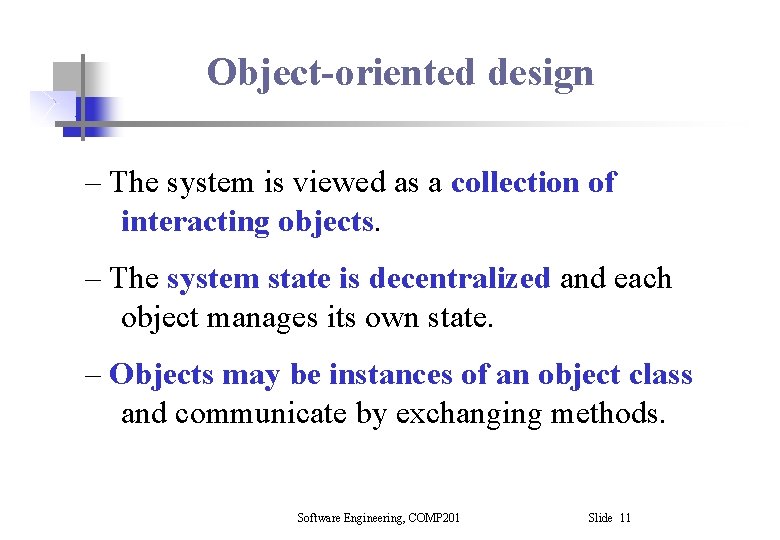 Object-oriented design

– The system is viewed as a collection of interacting objects.

– The system state is decentralized and each object manages its own state.

– Objects may be instances of an object class and communicate by exchanging methods.

Software Engineering, COMP201

Slide 11